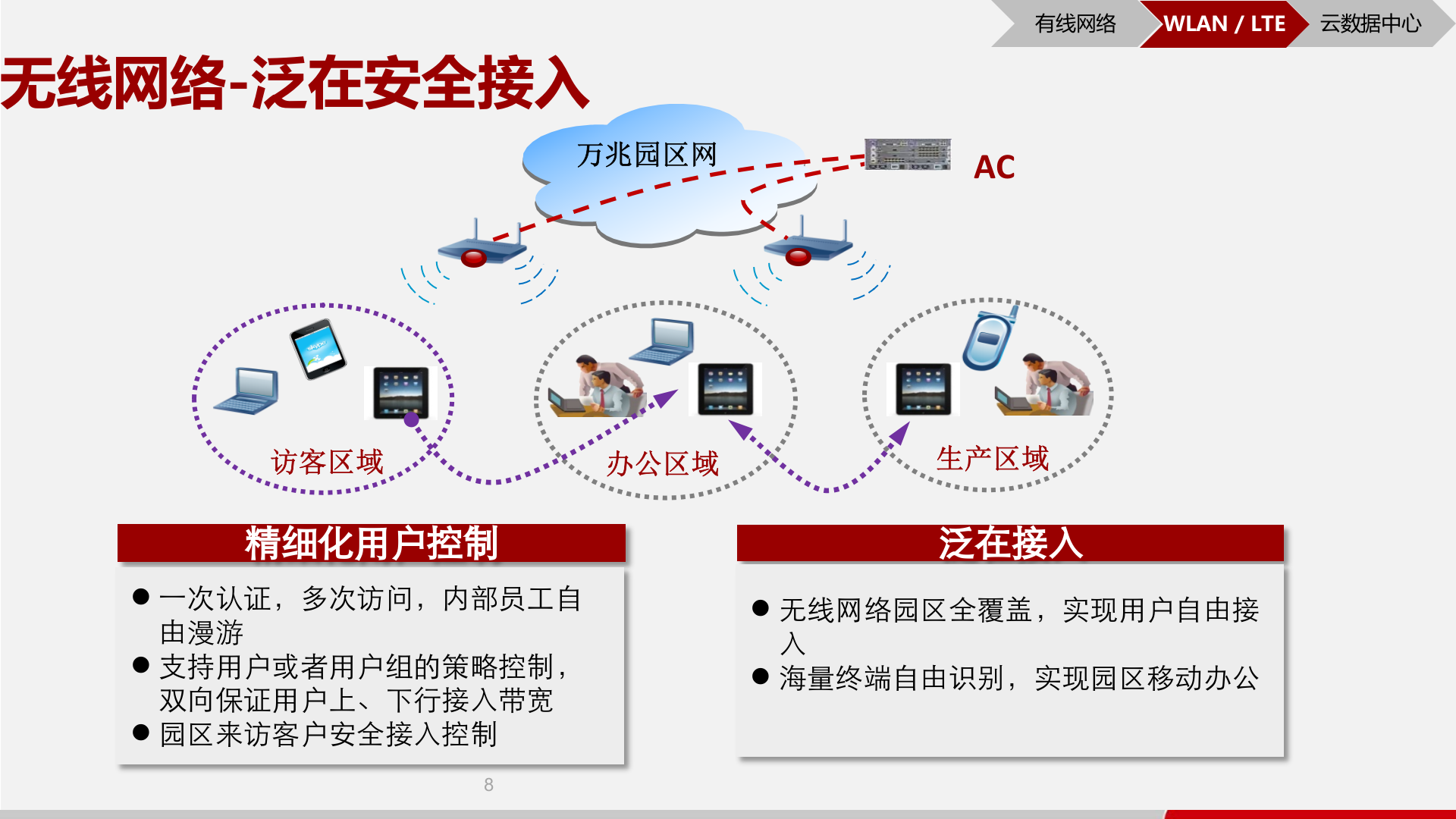 有线网络 WLAN / LTE 云数据中心

无线网络-泛在安全接入

万兆园区网

AC

访客区域

办公区域

生产区域

精细化用户控制

● 一次认证，多次访问，内部员工自由漫游
● 支持用户或者用户组的策略控制，双向保证用户上、下行接入带宽
● 园区来访客户安全接入控制

泛在接入

● 无线网络园区全覆盖，实现用户自由接入
● 海量终端自由识别，实现园区移动办公

8